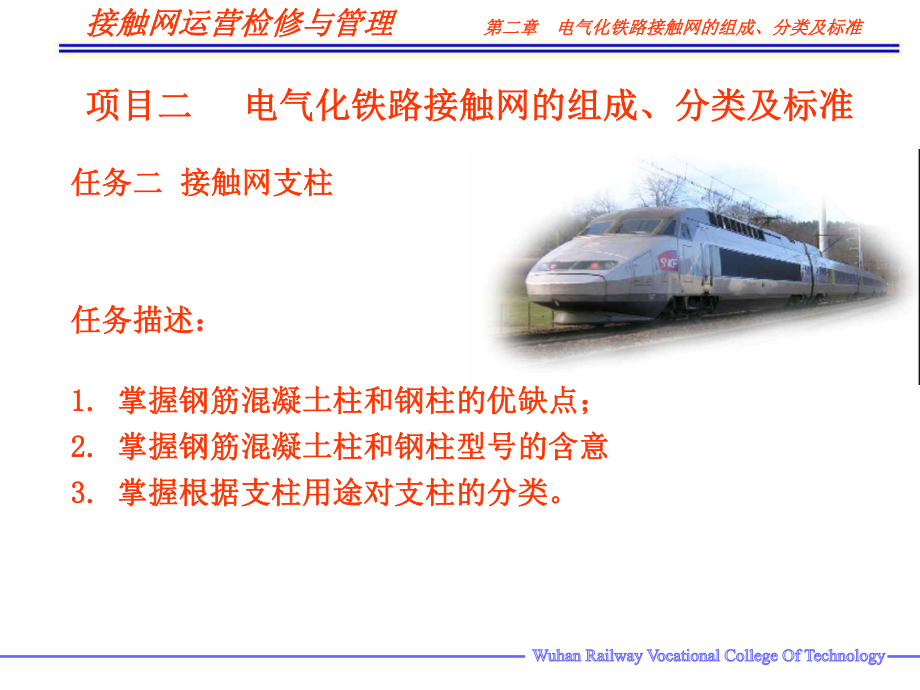 接触网运营检修与管理

第二章 电气化铁路接触网的组成、分类及标准

项目二 电气化铁路接触网的组成、分类及标准

任务二 接触网支柱

任务描述：

1. 掌握钢筋混凝土柱和钢柱的优缺点；
2. 掌握钢筋混凝土柱和钢柱型号的含意
3. 掌握根据支柱用途对支柱的分类。

Wuhan Railway Vocational College Of Technology